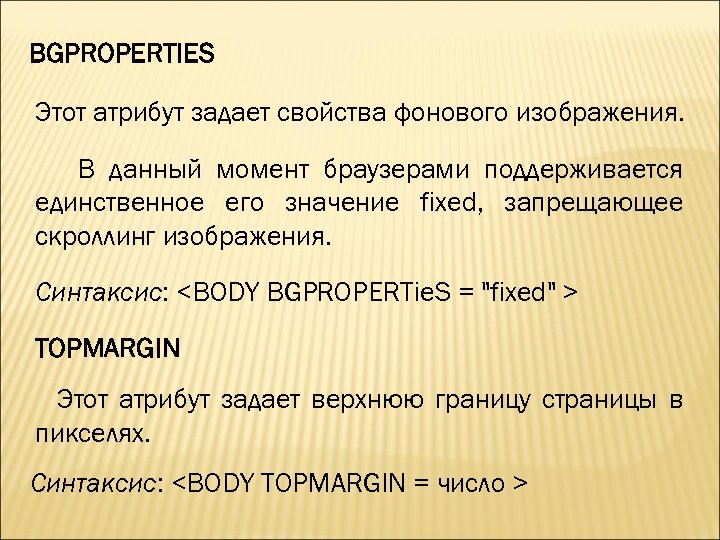 BGPROPERTIES

Этот атрибут задает свойства фонового изображения.

В данный момент браузерами поддерживается единственное его значение fixed, запрещающее скроллинг изображения.

Синтаксис: <BODY BGPROPERTieS = "fixed" >

TOPMARGIN

Этот атрибут задает верхнюю границу страницы в пикселях.

Синтаксис: <BODY TOPMARGIN = число >